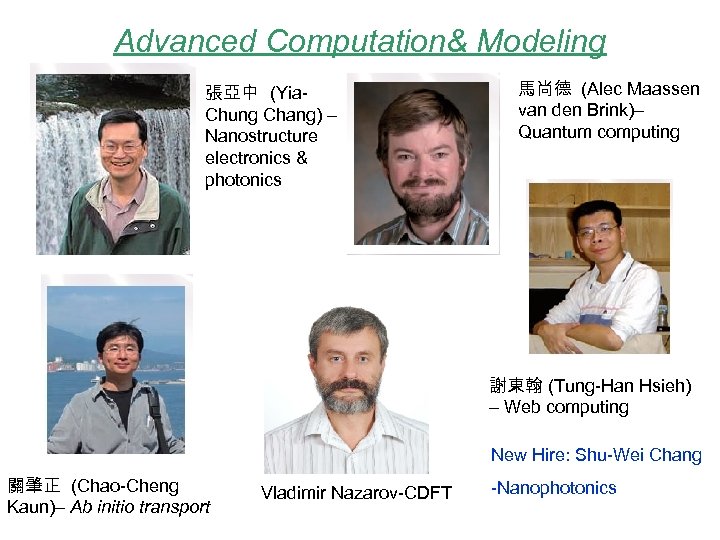 Advanced Computation& Modeling

張亞中 (Yia-Chung Chang) – Nanostructure electronics & photonics

馬尚德 (Alec Maassen van den Brink)– Quantum computing

謝東翰 (Tung-Han Hsieh) – Web computing

關肇正 (Chao-Cheng Kaun)– Ab initio transport

Vladimir Nazarov-CDFT

New Hire: Shu-Wei Chang

-Nanophotonics